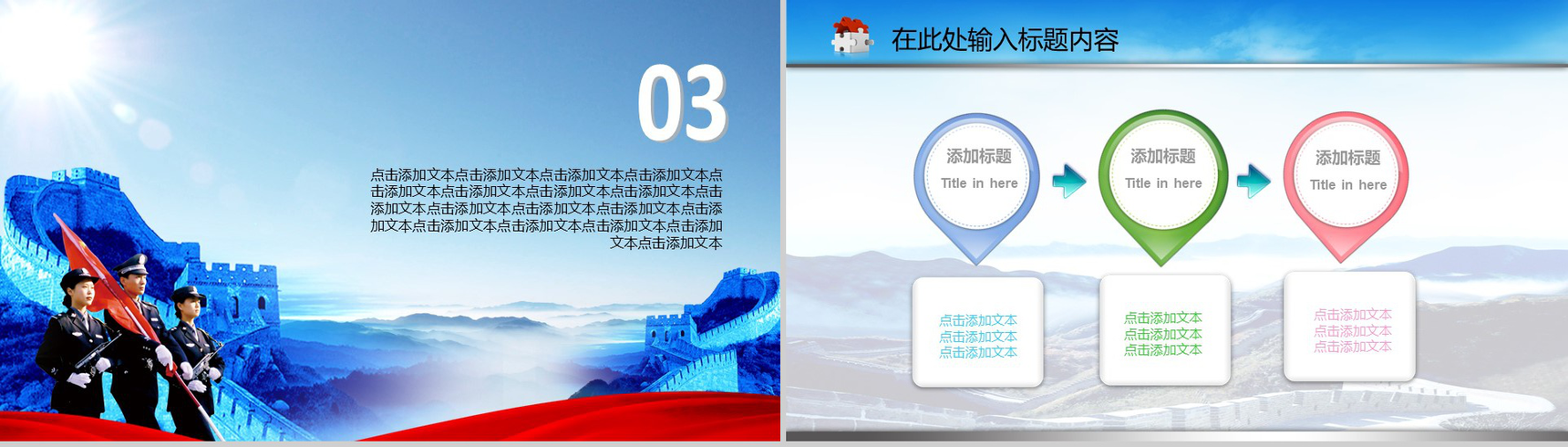 03

点击添加文本点击添加文本点击添加文本点击添加文本点击添加文本点击添加文本点击添加文本点击添加文本点击添加文本点击添加文本点击添加文本点击添加文本点击添加文本点击添加文本点击添加文本点击添加文本点击添加文本点击添加文本

在此处输入标题内容

添加标题
Title in here

添加标题
Title in here

添加标题
Title in here

点击添加文本
点击添加文本
点击添加文本

点击添加文本
点击添加文本
点击添加文本

点击添加文本
点击添加文本
点击添加文本